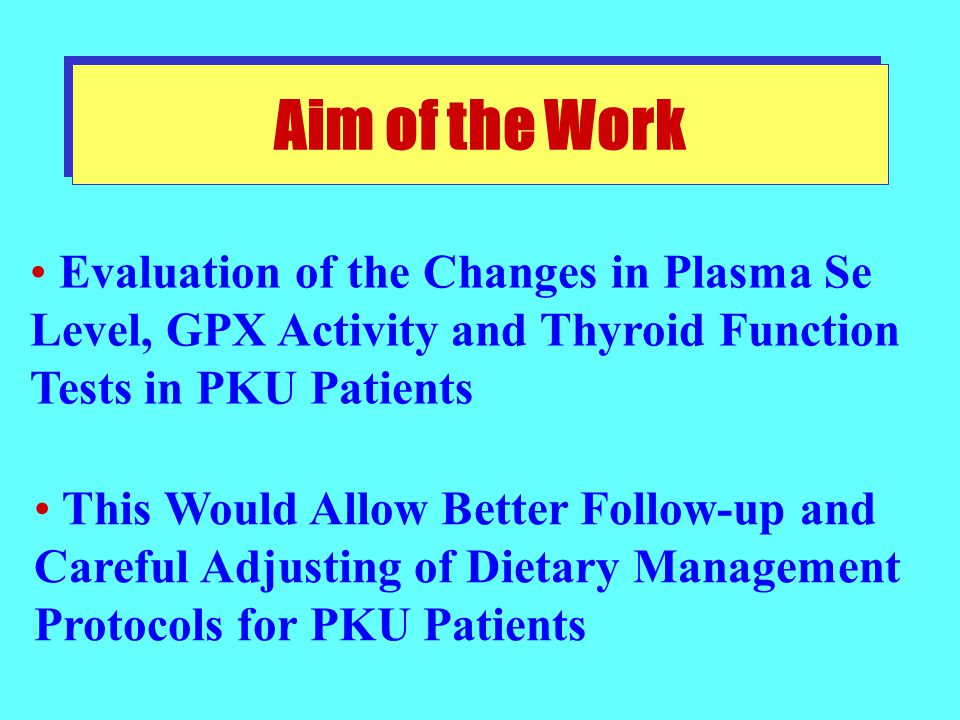 Aim of the Work

• Evaluation of the Changes in Plasma Se Level, GPX Activity and Thyroid Function Tests in PKU Patients

• This Would Allow Better Follow-up and Careful Adjusting of Dietary Management Protocols for PKU Patients